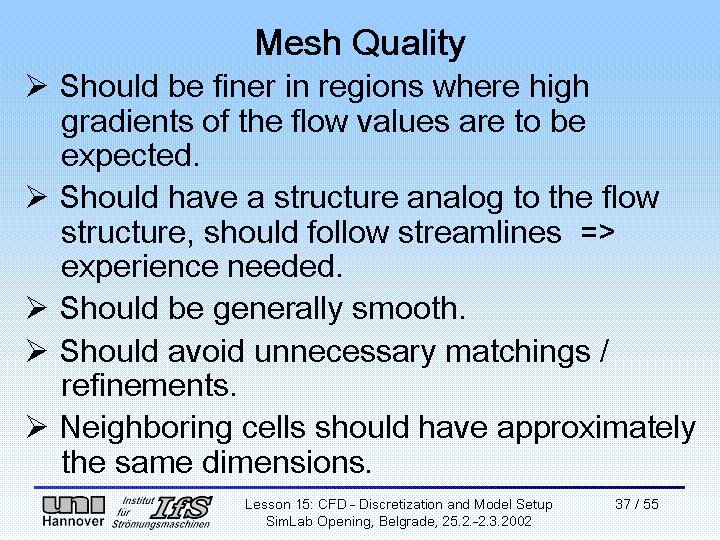 Mesh Quality

➢ Should be finer in regions where high gradients of the flow values are to be expected.

➢ Should have a structure analog to the flow structure, should follow streamlines => experience needed.

➢ Should be generally smooth.

➢ Should avoid unnecessary matchings / refinements.

➢ Neighboring cells should have approximately the same dimensions.

uni Hannover Institut für Strömungsmaschinen IfS

Lesson 15: CFD - Discretization and Model Setup
SimLab Opening, Belgrade, 25.2.-2.3.2002

37 / 55